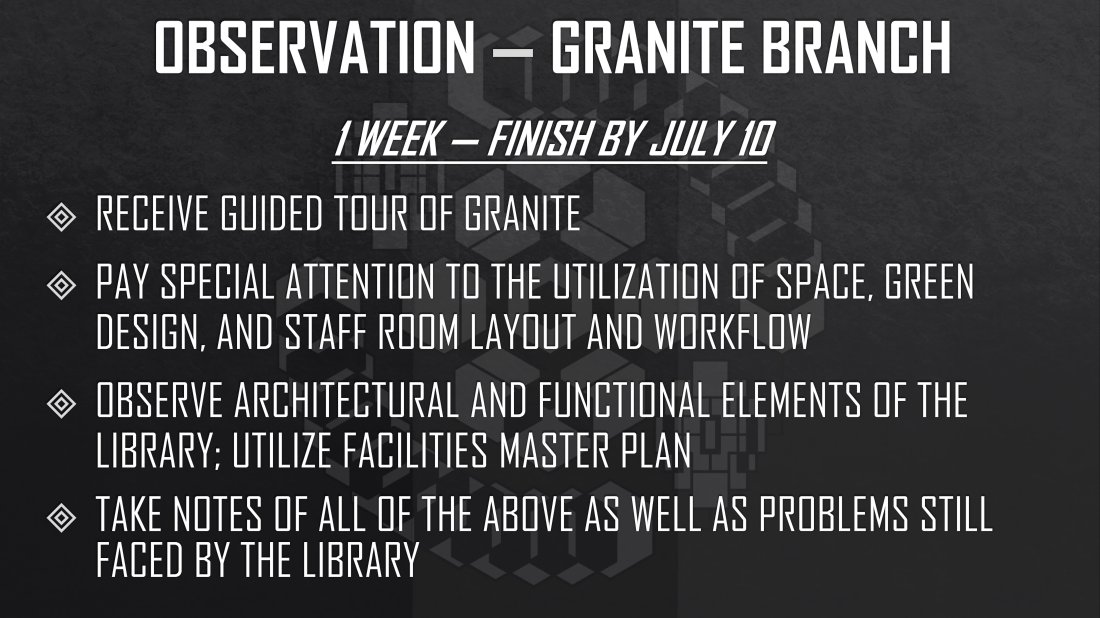 OBSERVATION – GRANITE BRANCH

1 WEEK – FINISH BY JULY 10

RECEIVE GUIDED TOUR OF GRANITE

PAY SPECIAL ATTENTION TO THE UTILIZATION OF SPACE, GREEN DESIGN, AND STAFF ROOM LAYOUT AND WORKFLOW

OBSERVE ARCHITECTURAL AND FUNCTIONAL ELEMENTS OF THE LIBRARY; UTILIZE FACILITIES MASTER PLAN

TAKE NOTES OF ALL OF THE ABOVE AS WELL AS PROBLEMS STILL FACED BY THE LIBRARY